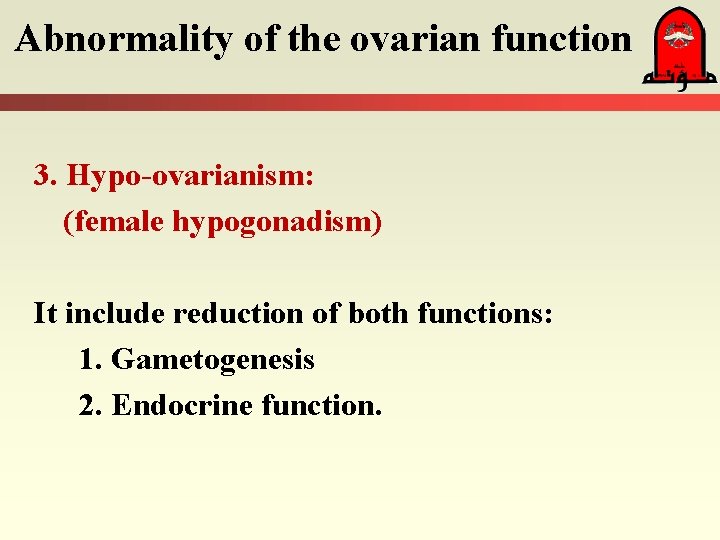 Abnormality of the ovarian function

مؤتة

3. Hypo-ovarianism:
(female hypogonadism)

It include reduction of both functions:
1. Gametogenesis
2. Endocrine function.